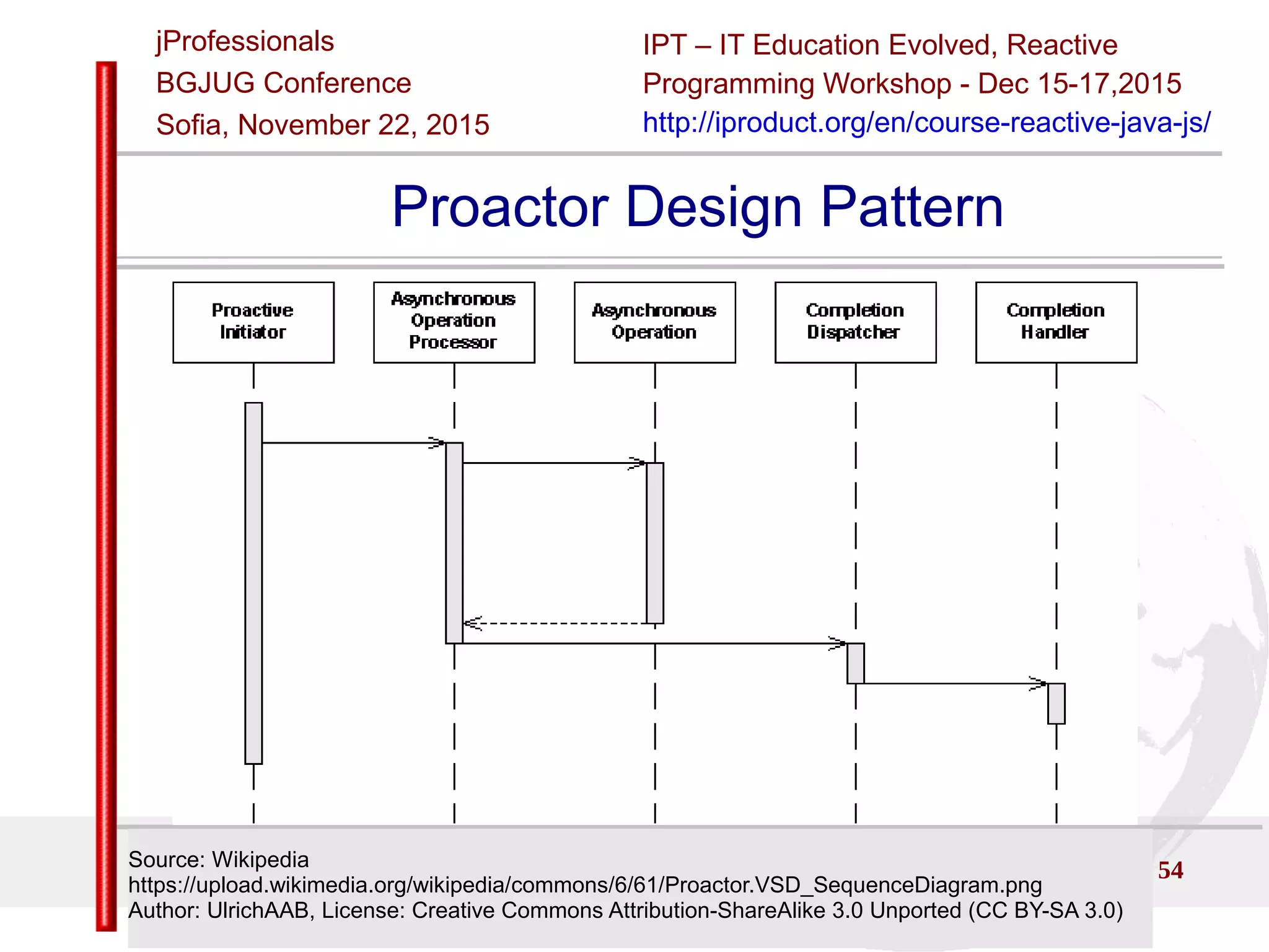 jProfessionals
BGJUG Conference
Sofia, November 22, 2015

IPT – IT Education Evolved, Reactive Programming Workshop - Dec 15-17,2015
http://iproduct.org/en/course-reactive-java-js/

Proactor Design Pattern

Proactive Initiator

Asynchronous Operation Processor

Asynchronous Operation

Completion Dispatcher

Completion Handler

Source: Wikipedia
https://upload.wikimedia.org/wikipedia/commons/6/61/Proactor.VSD_SequenceDiagram.png
Author: UlrichAAB, License: Creative Commons Attribution-ShareAlike 3.0 Unported (CC BY-SA 3.0)

54